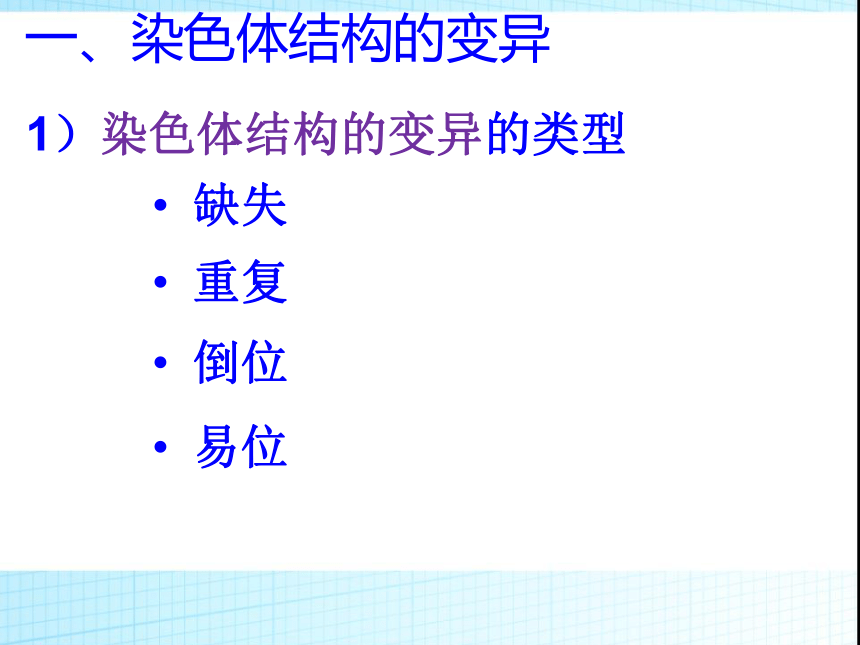 一、染色体结构的变异

1）染色体结构的变异的类型

• 缺失

• 重复

• 倒位

• 易位